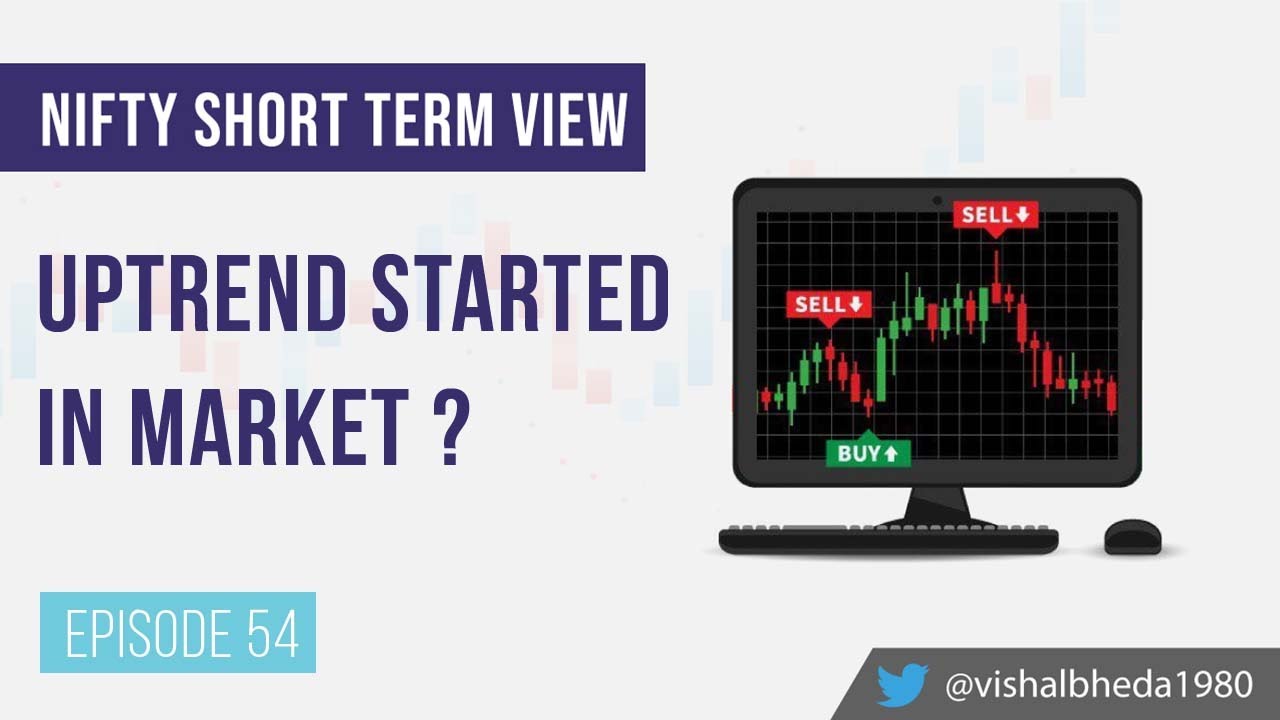 NIFTY SHORT TERM VIEW

UPTREND STARTED IN MARKET ?

SELL

SELL

BUY

EPISODE 54

@vishalbheda1980